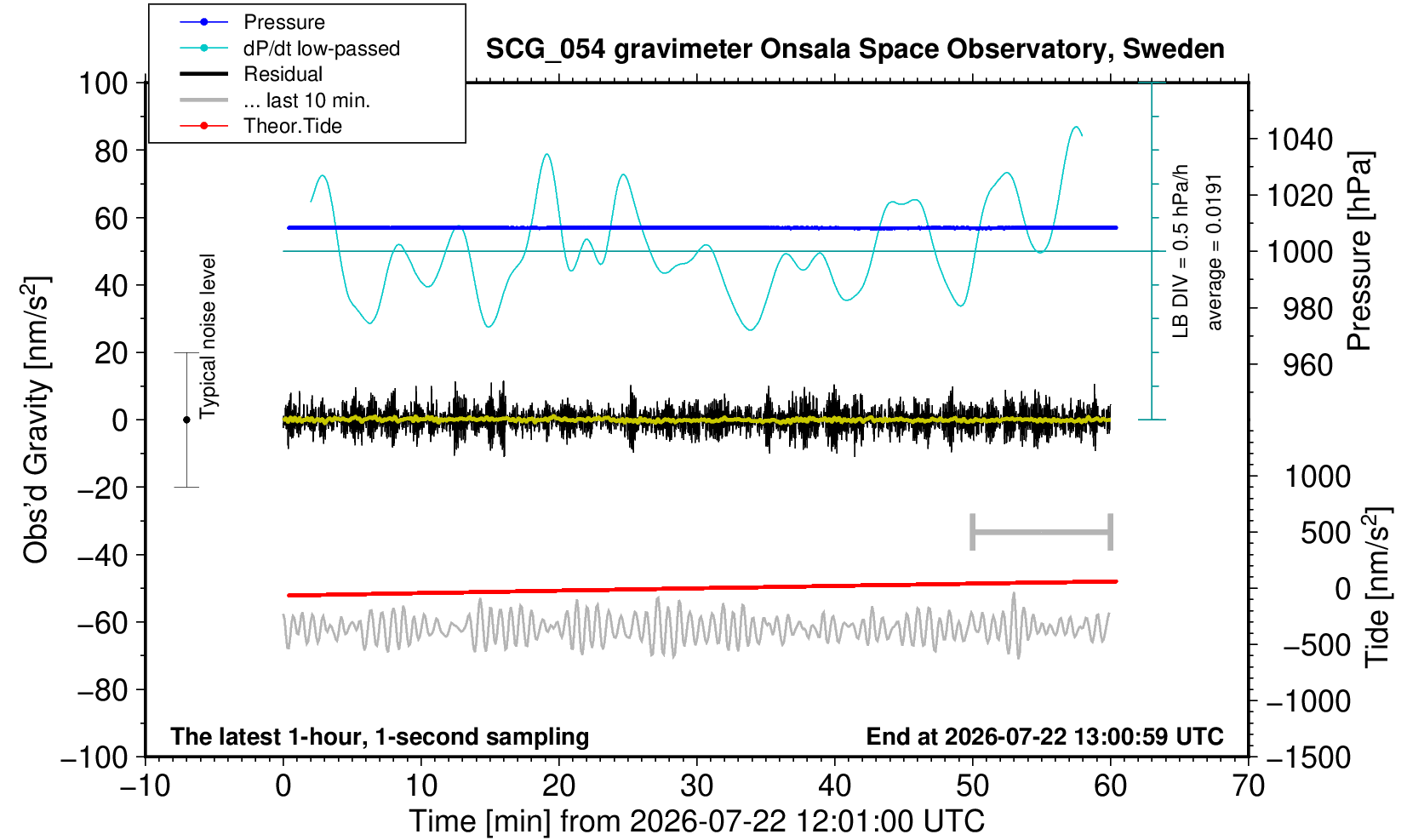 Pressure
dP/dt low-passed
Residual
... last 10 min.
Theor.Tide

SCG_054 gravimeter Onsala Space Observatory, Sweden

100
80
60
40
20
0
−20
−40
−60
−80
−100

Obs'd Gravity [nm/s$^2$]

Typical noise level

LB DIV = 0.5 hPa/h
average = 0.0191

1040
1020
1000
980
960

Pressure [hPa]

1000
500
0
−500
−1000
−1500

Tide [nm/s$^2$]

The latest 1-hour, 1-second sampling

End at 2026-07-22 13:00:59 UTC

−10
0
10
20
30
40
50
60
70

Time [min] from 2026-07-22 12:01:00 UTC